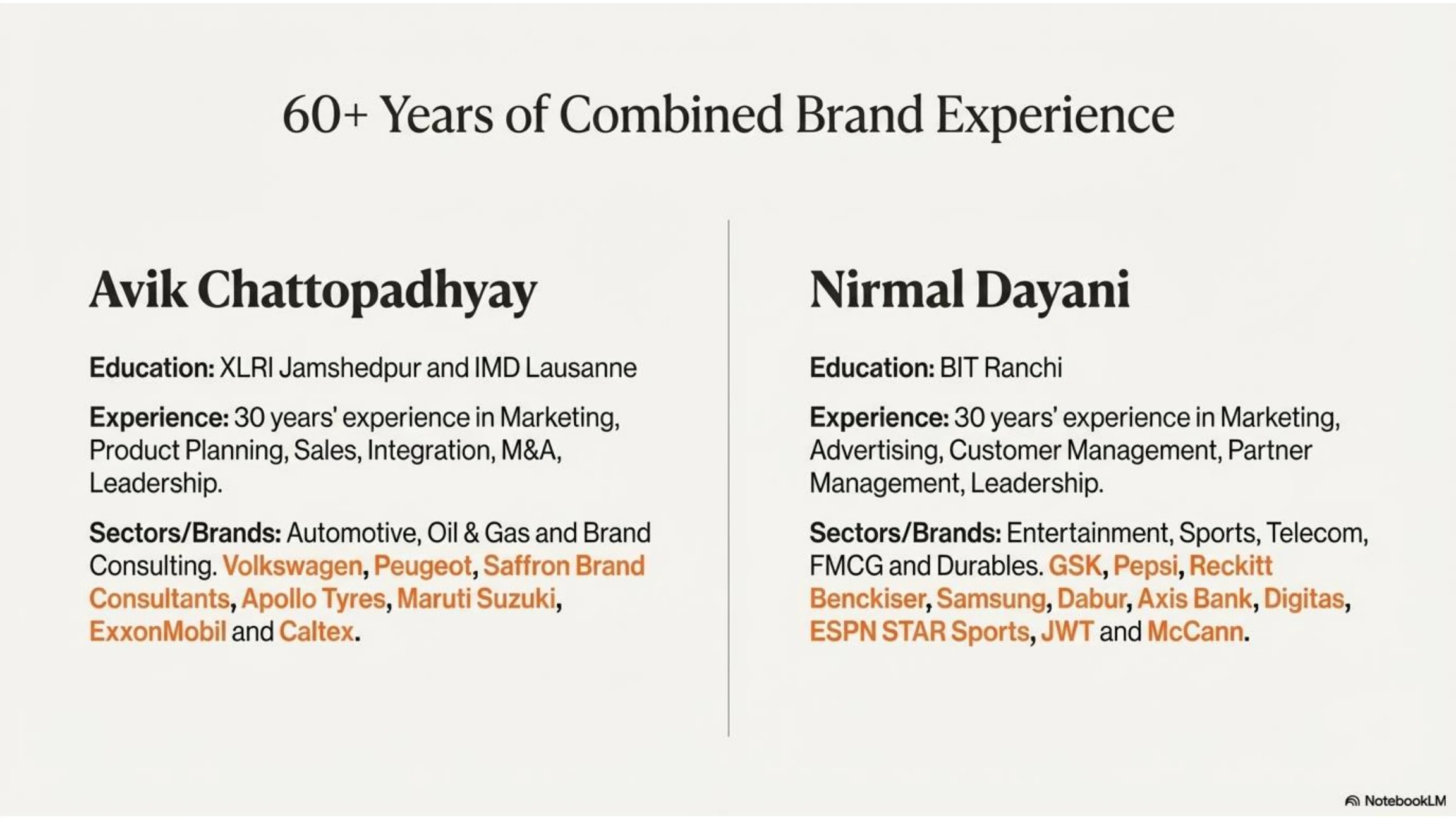 60+ Years of Combined Brand Experience

Avik Chattopadhyay

Education: XLRI Jamshedpur and IMD Lausanne

Experience: 30 years' experience in Marketing, Product Planning, Sales, Integration, M&A, Leadership.

Sectors/Brands: Automotive, Oil & Gas and Brand Consulting. Volkswagen, Peugeot, Saffron Brand Consultants, Apollo Tyres, Maruti Suzuki, ExxonMobil and Caltex.

Nirmal Dayani

Education: BIT Ranchi

Experience: 30 years' experience in Marketing, Advertising, Customer Management, Partner Management, Leadership.

Sectors/Brands: Entertainment, Sports, Telecom, FMCG and Durables. GSK, Pepsi, Reckitt Benckiser, Samsung, Dabur, Axis Bank, Digitas, ESPN STAR Sports, JWT and McCann.

NotebookLM